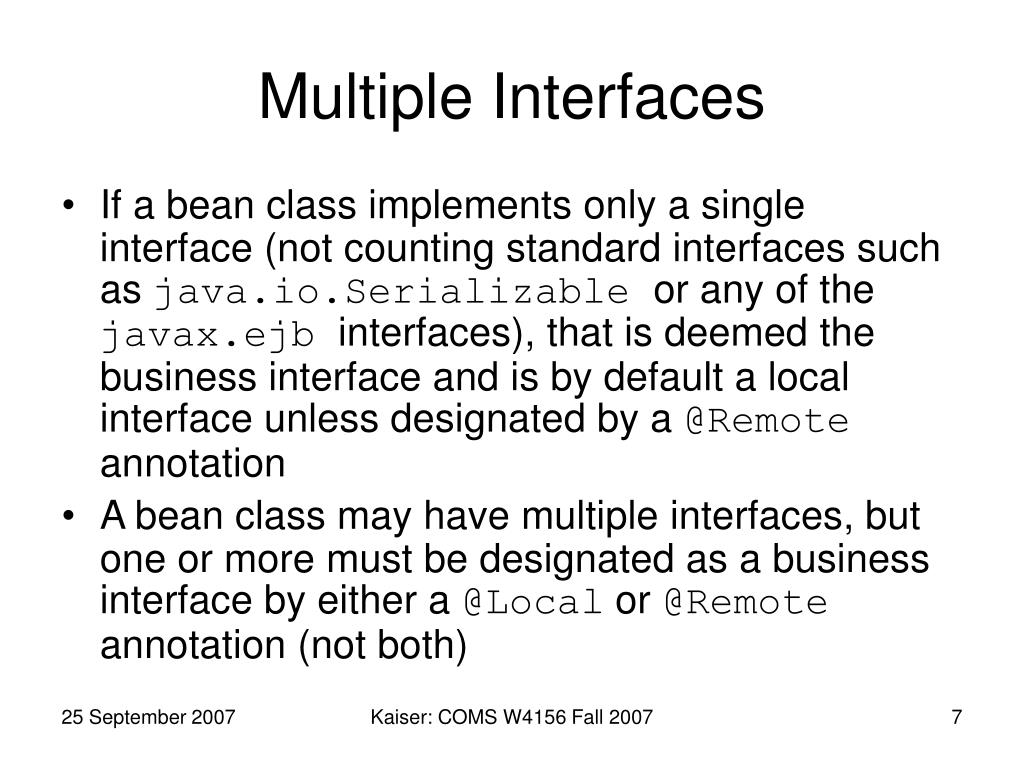 Multiple Interfaces

• If a bean class implements only a single interface (not counting standard interfaces such as java.io.Serializable or any of the javax.ejb interfaces), that is deemed the business interface and is by default a local interface unless designated by a @Remote annotation

• A bean class may have multiple interfaces, but one or more must be designated as a business interface by either a @Local or @Remote annotation (not both)

25 September 2007

Kaiser: COMS W4156 Fall 2007

7